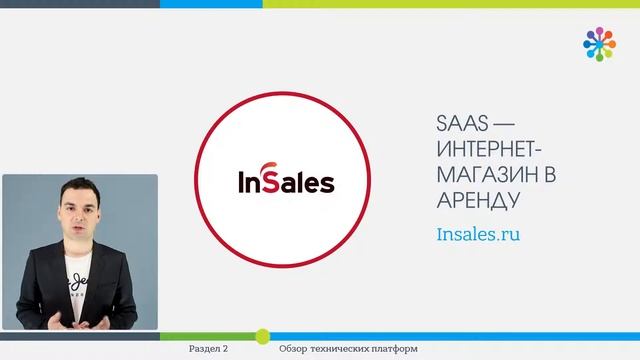 InSales

SAAS — ИНТЕРНЕТ-МАГАЗИН В АРЕНДУ

Insales.ru

Раздел 2

Обзор технических платформ